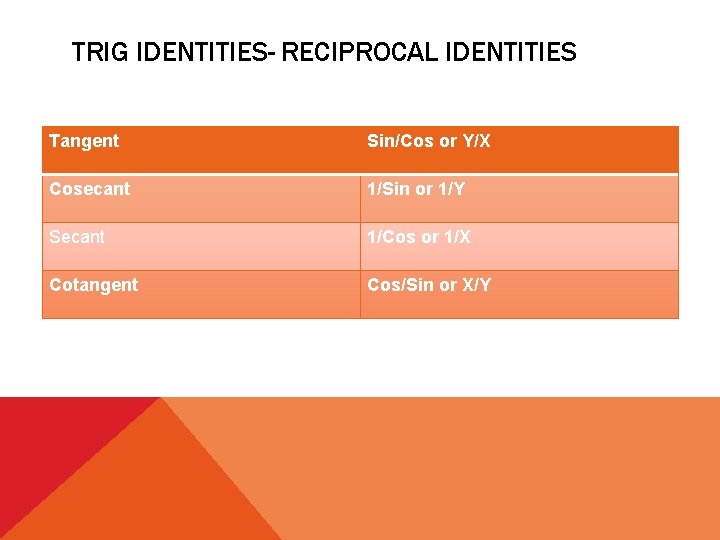 TRIG IDENTITIES- RECIPROCAL IDENTITIES

| Tangent | Sin/Cos or Y/X |
|---|---|
| Cosecant | 1/Sin or 1/Y |
| Secant | 1/Cos or 1/X |
| Cotangent | Cos/Sin or X/Y |